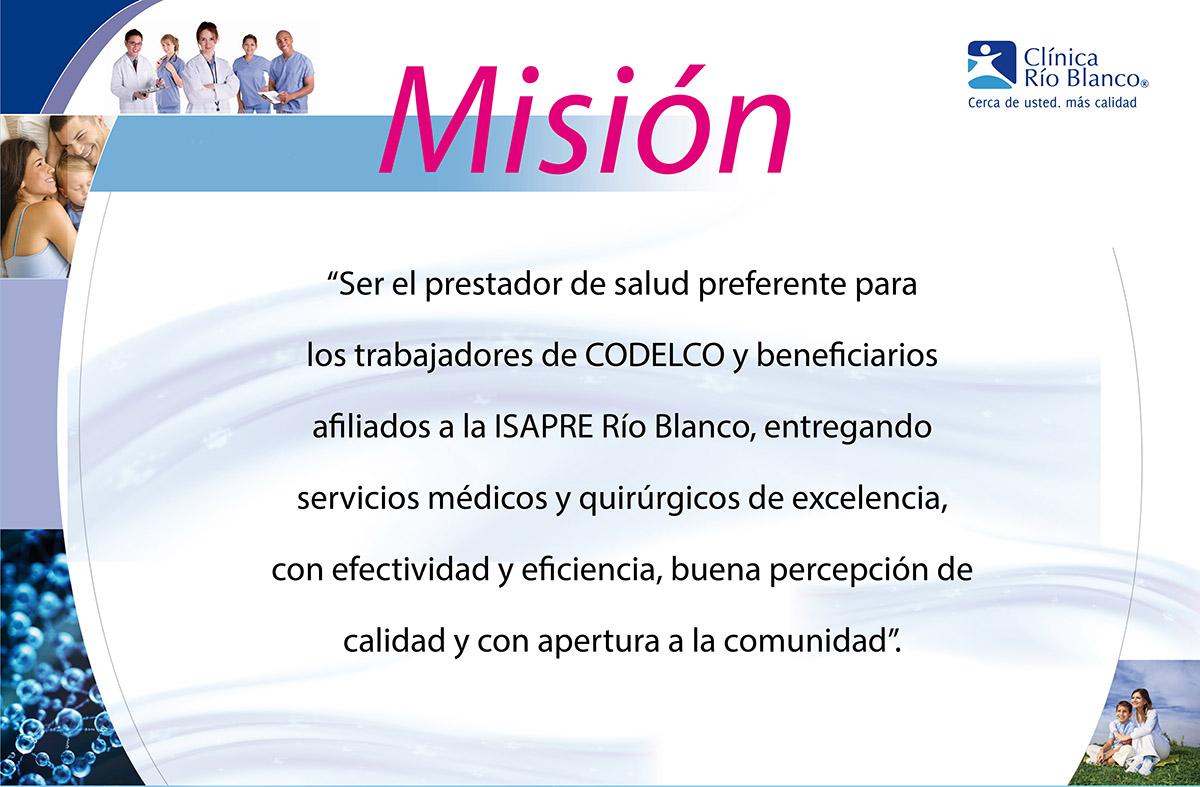 Misión

Clínica Río Blanco®
Cerca de usted. más calidad

“Ser el prestador de salud preferente para los trabajadores de CODELCO y beneficiarios afiliados a la ISAPRE Río Blanco, entregando servicios médicos y quirúrgicos de excelencia, con efectividad y eficiencia, buena percepción de calidad y con apertura a la comunidad”.